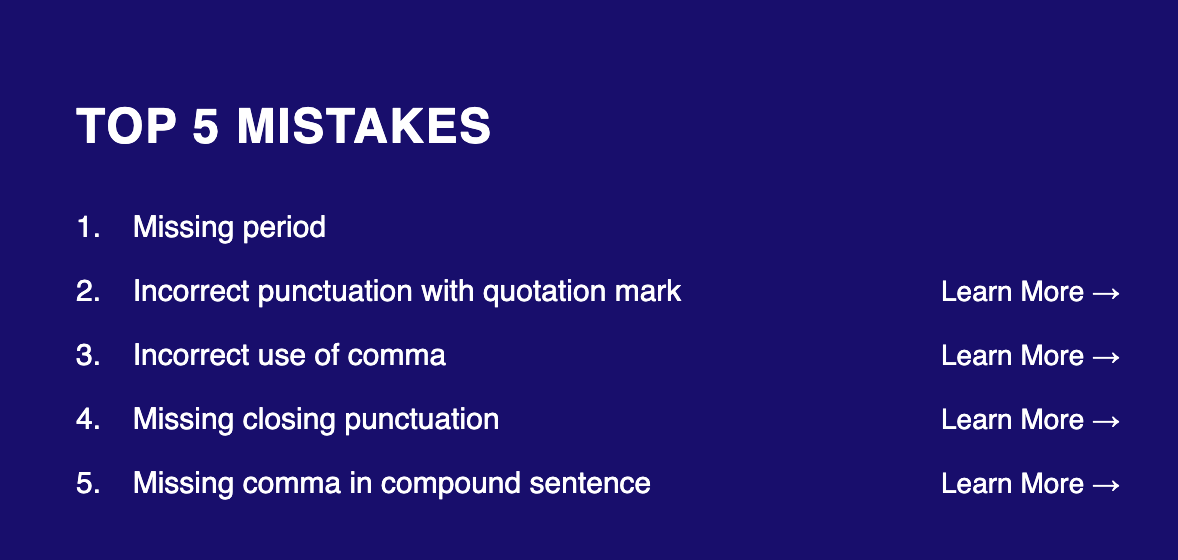 TOP 5 MISTAKES

1. Missing period
2. Incorrect punctuation with quotation mark Learn More →
3. Incorrect use of comma Learn More →
4. Missing closing punctuation Learn More →
5. Missing comma in compound sentence Learn More →